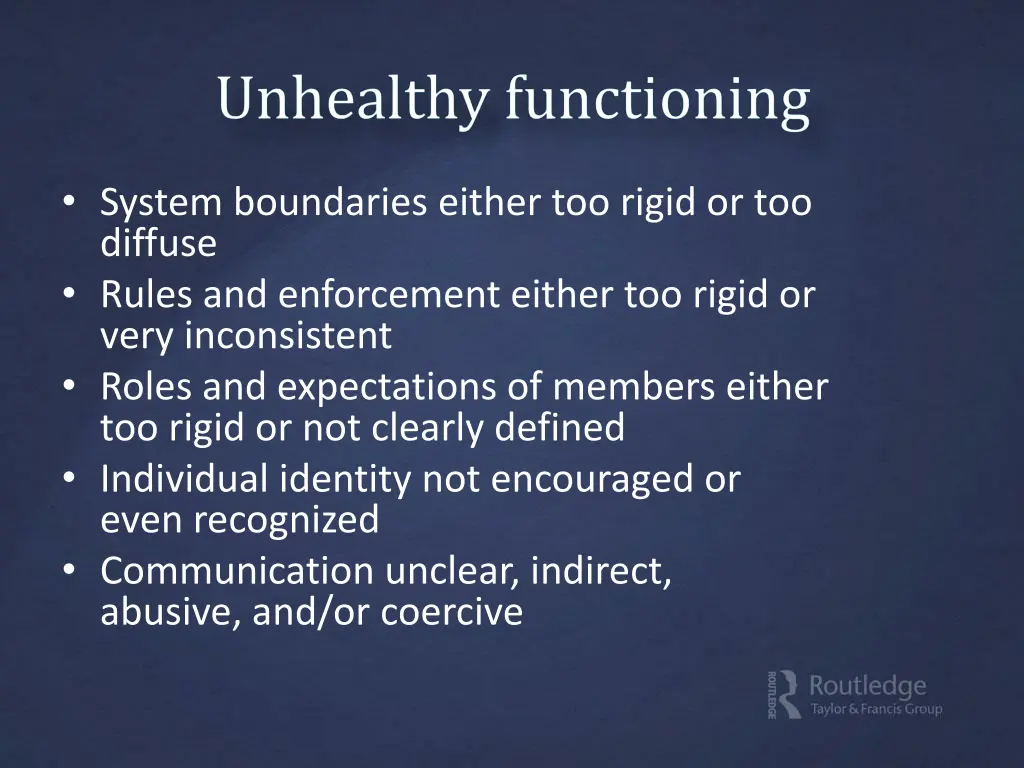 Unhealthy functioning

• System boundaries either too rigid or too diffuse
• Rules and enforcement either too rigid or very inconsistent
• Roles and expectations of members either too rigid or not clearly defined
• Individual identity not encouraged or even recognized
• Communication unclear, indirect, abusive, and/or coercive

ROUTLEDGE Routledge
Taylor & Francis Group